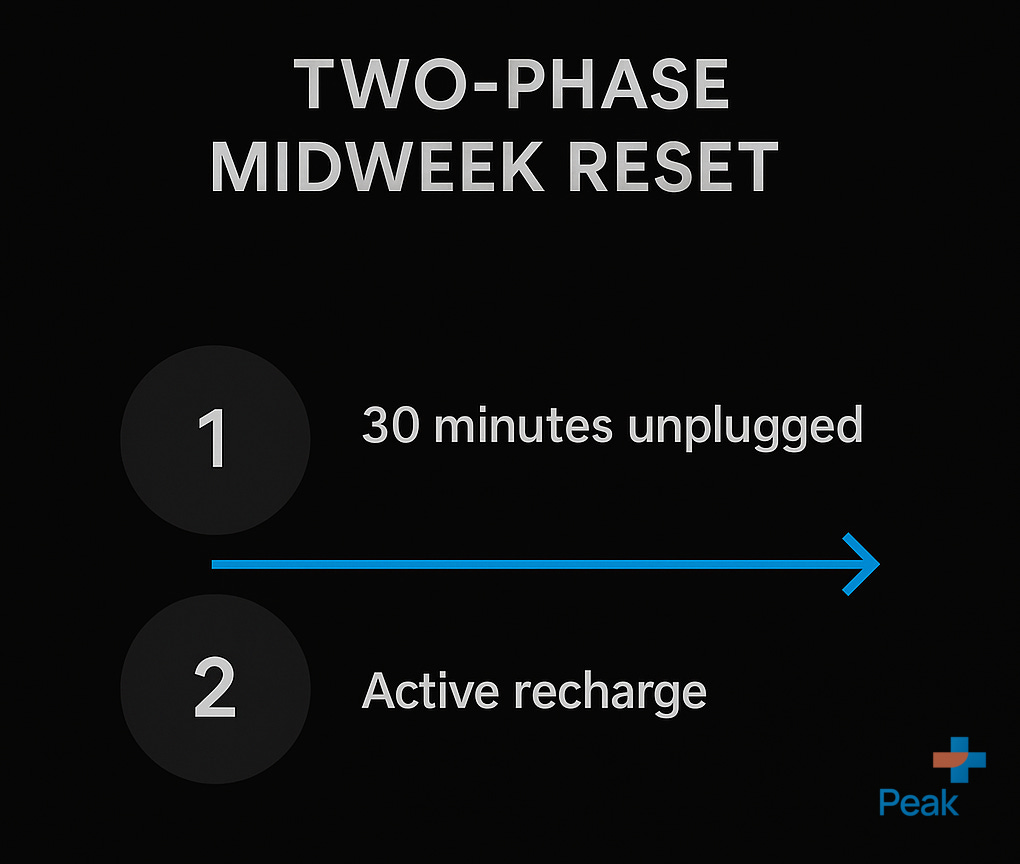 TWO-PHASE
MIDWEEK RESET

1 30 minutes unplugged

2 Active recharge

Peak